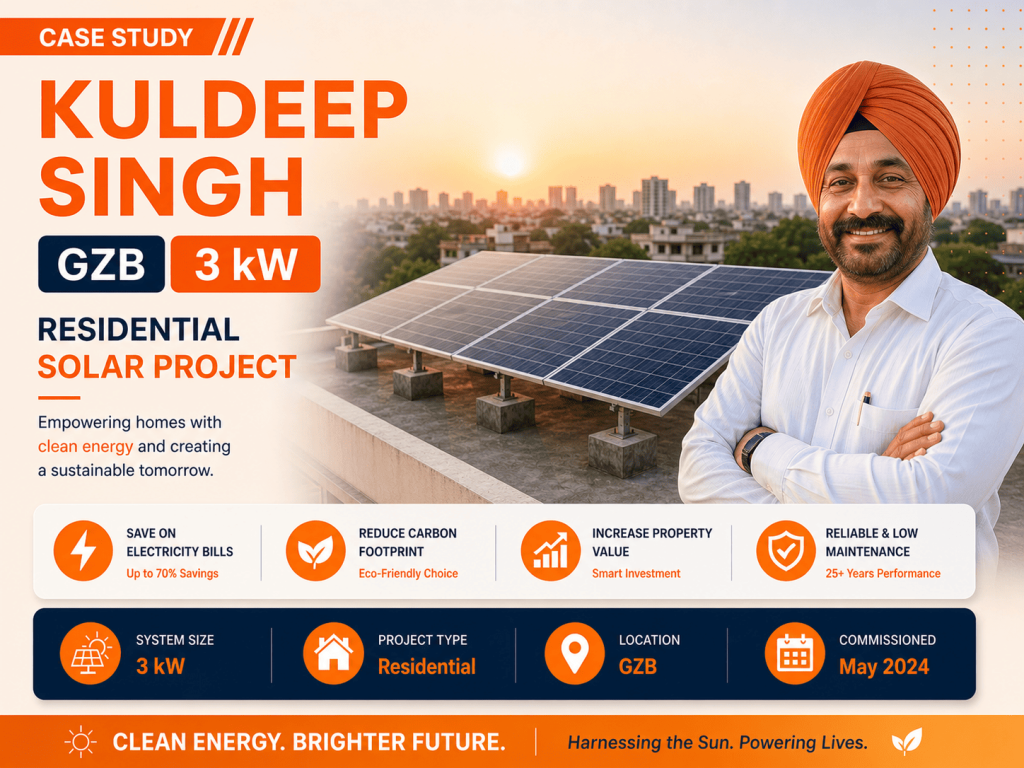 CASE STUDY

KULDEEP SINGH

GZB 3 kW

RESIDENTIAL SOLAR PROJECT

Empowering homes with clean energy and creating a sustainable tomorrow.

SAVE ON ELECTRICITY BILLS
Up to 70% Savings

REDUCE CARBON FOOTPRINT
Eco-Friendly Choice

INCREASE PROPERTY VALUE
Smart Investment

RELIABLE & LOW MAINTENANCE
25+ Years Performance

SYSTEM SIZE
3 kW

PROJECT TYPE
Residential

LOCATION
GZB

COMMISSIONED
May 2024

CLEAN ENERGY. BRIGHTER FUTURE.

Harnessing the Sun. Powering Lives.